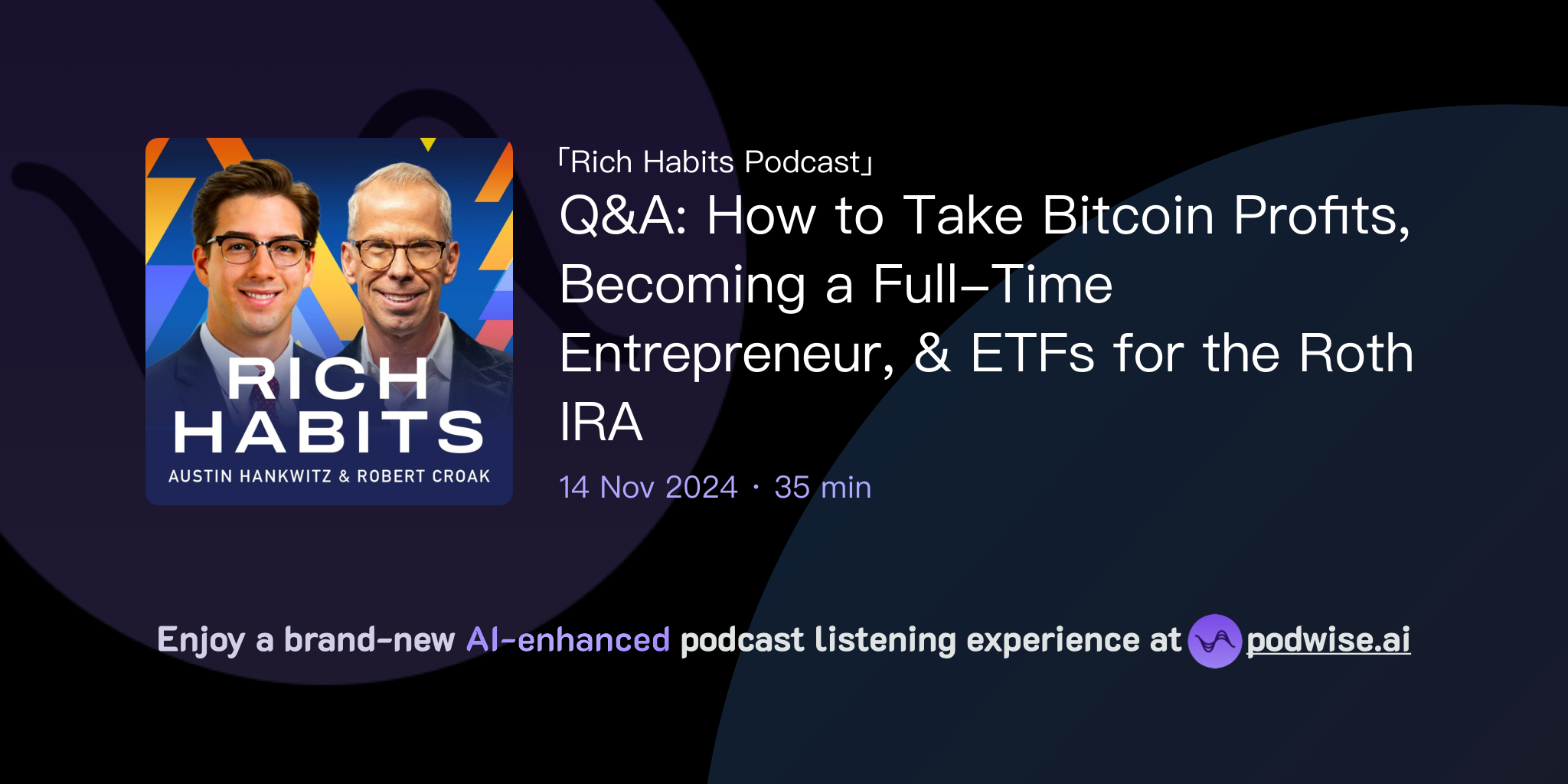 RICH HABITS
AUSTIN HANKWITZ & ROBERT CROAK

「Rich Habits Podcast」

Q&A: How to Take Bitcoin Profits, Becoming a Full-Time Entrepreneur, & ETFs for the Roth IRA

14 Nov 2024 · 35 min

Enjoy a brand-new AI-enhanced podcast listening experience at podwise.ai